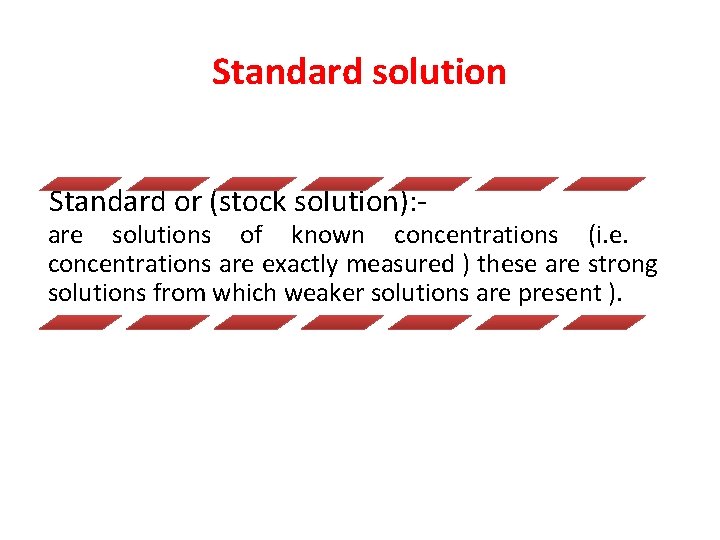 Standard solution

Standard or (stock solution):-
are solutions of known concentrations (i.e. concentrations are exactly measured ) these are strong solutions from which weaker solutions are present ).